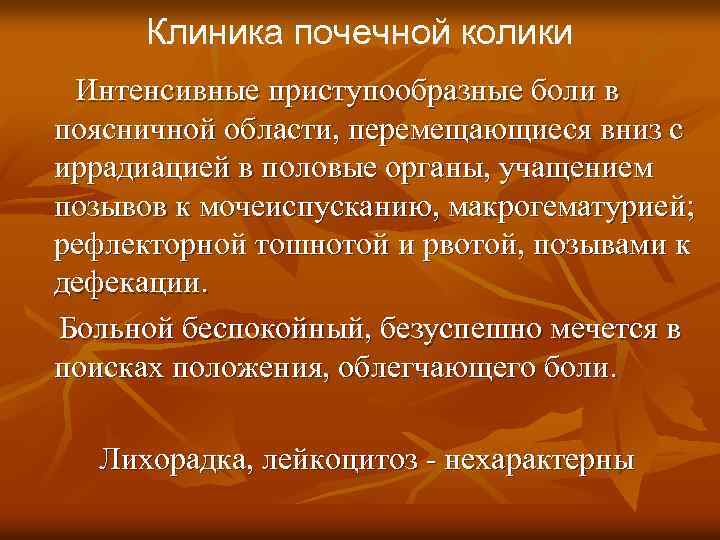 Клиника почечной колики

Интенсивные приступообразные боли в поясничной области, перемещающиеся вниз с иррадиацией в половые органы, учащением позывов к мочеиспусканию, макрогематурией; рефлекторной тошнотой и рвотой, позывами к дефекации.

Больной беспокойный, безуспешно мечется в поисках положения, облегчающего боли.

Лихорадка, лейкоцитоз - нехарактерны